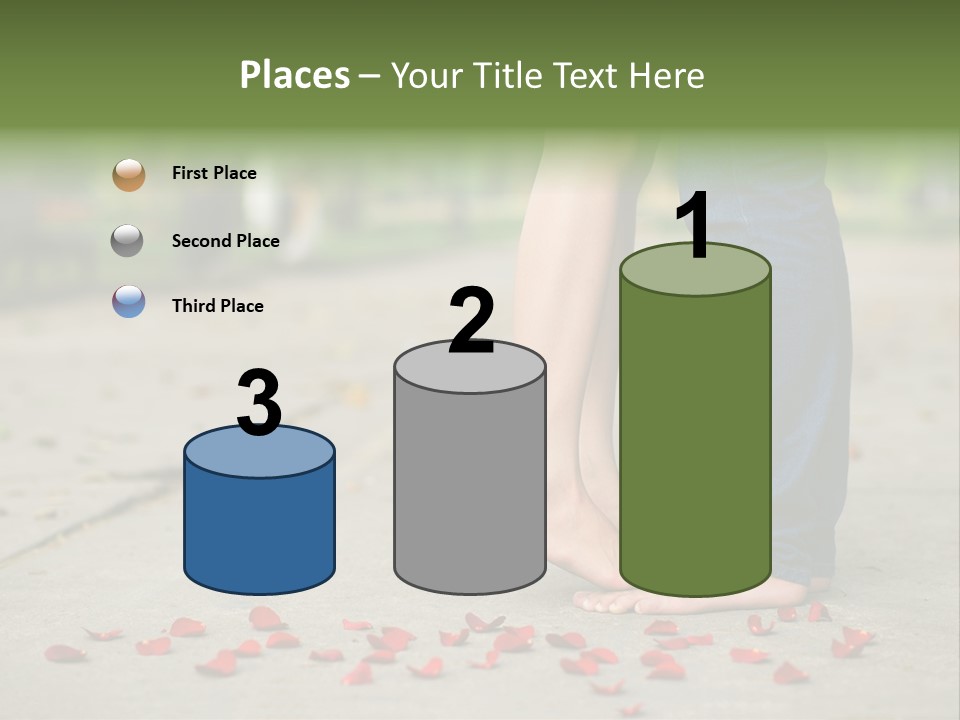 Places – Your Title Text Here

First Place

Second Place

Third Place

3

2

1